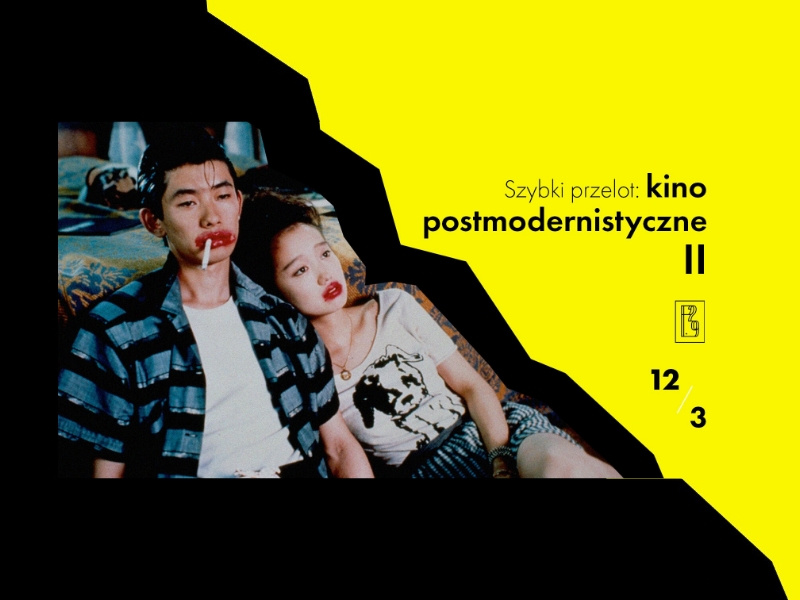 Szybki przelot: kino postmodernistyczne II

12/3